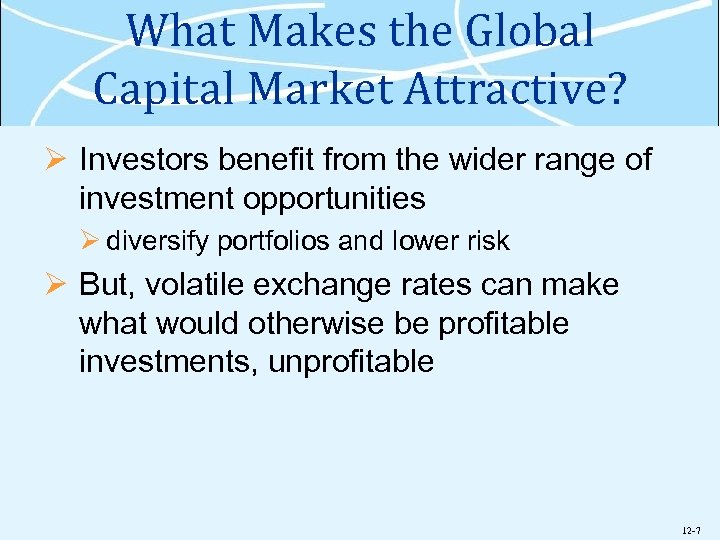 What Makes the Global Capital Market Attractive?

➢ Investors benefit from the wider range of investment opportunities

➢ diversify portfolios and lower risk

➢ But, volatile exchange rates can make what would otherwise be profitable investments, unprofitable

12-7